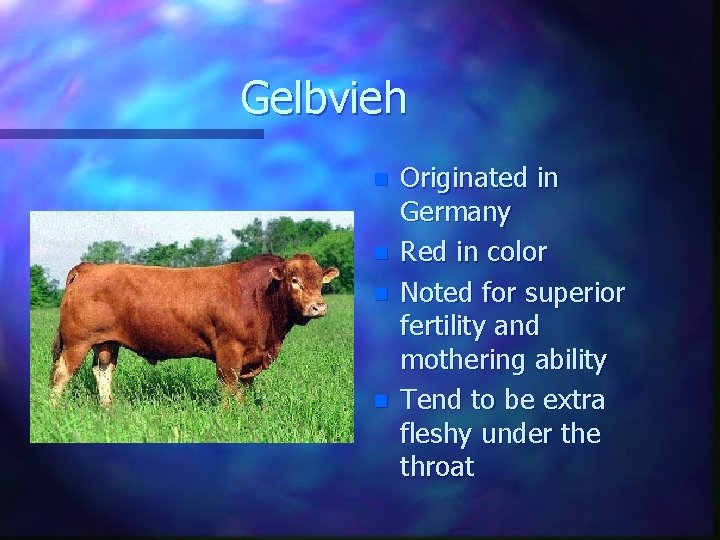 Gelbvieh

- Originated in Germany
- Red in color
- Noted for superior fertility and mothering ability
- Tend to be extra fleshy under the throat